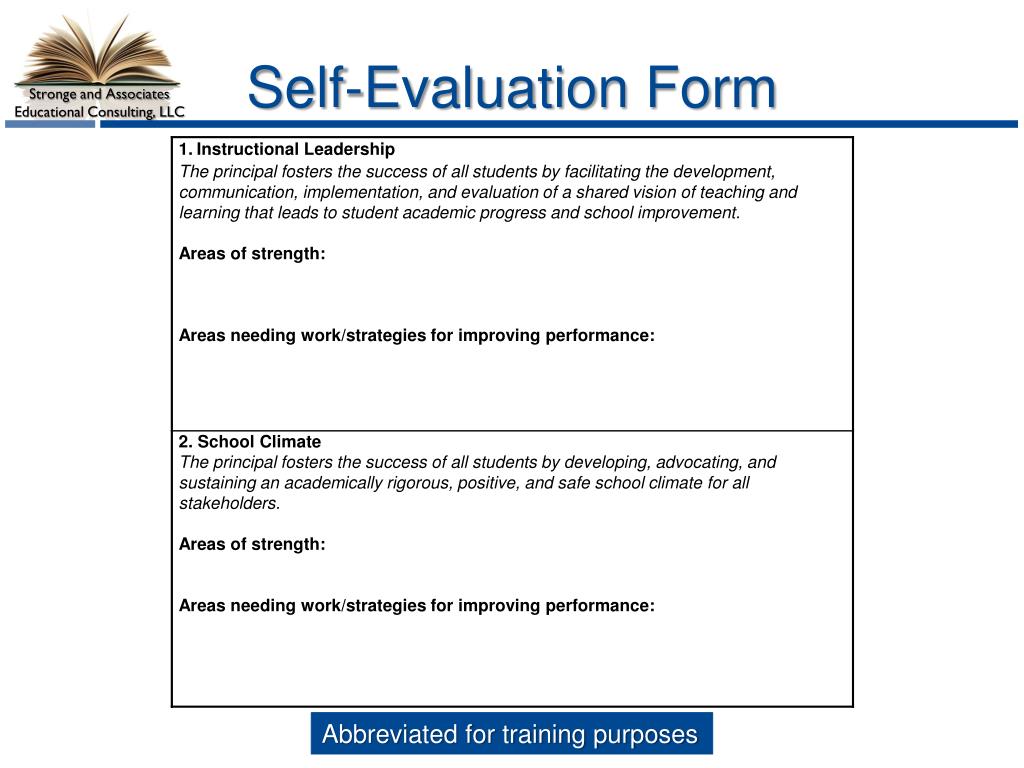 Stronge and Associates
Educational Consulting, LLC

Self-Evaluation Form

1. Instructional Leadership
The principal fosters the success of all students by facilitating the development, communication, implementation, and evaluation of a shared vision of teaching and learning that leads to student academic progress and school improvement.

Areas of strength:

Areas needing work/strategies for improving performance:

2. School Climate
The principal fosters the success of all students by developing, advocating, and sustaining an academically rigorous, positive, and safe school climate for all stakeholders.

Areas of strength:

Areas needing work/strategies for improving performance:

Abbreviated for training purposes